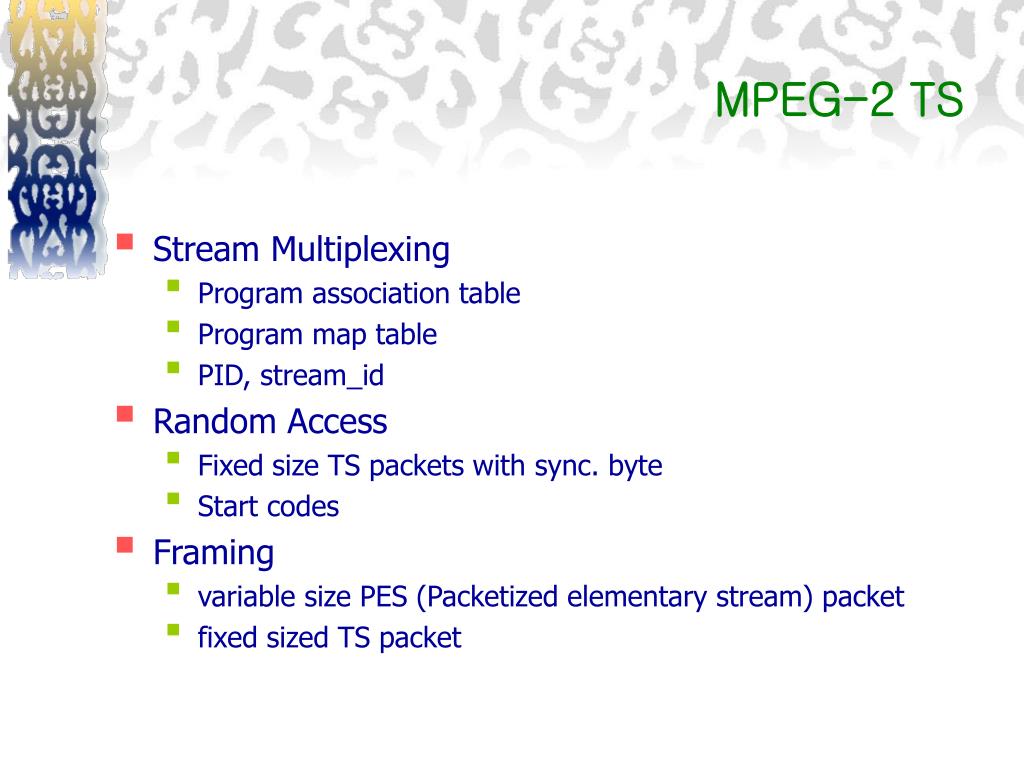 MPEG-2 TS

Stream Multiplexing
Program association table
Program map table
PID, stream_id
Random Access
Fixed size TS packets with sync. byte
Start codes
Framing
variable size PES (Packetized elementary stream) packet
fixed sized TS packet